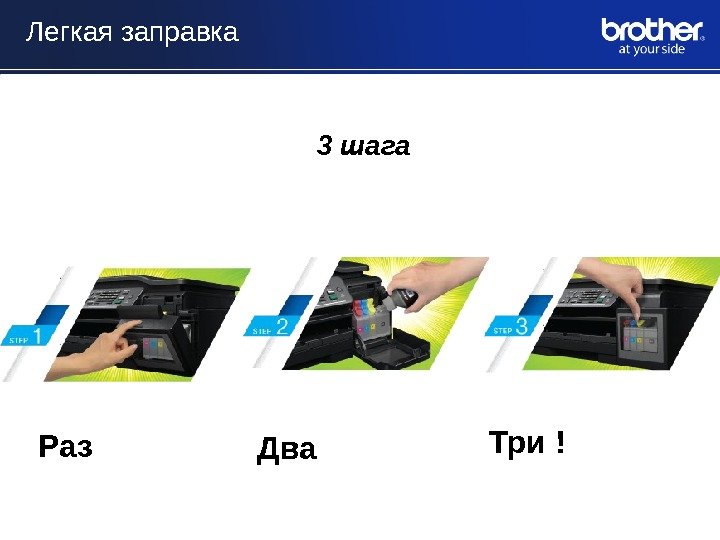 Легкая заправка

brother
at your side

3 шага

STEP 1

STEP 2

STEP 3

Раз

Два

Три !